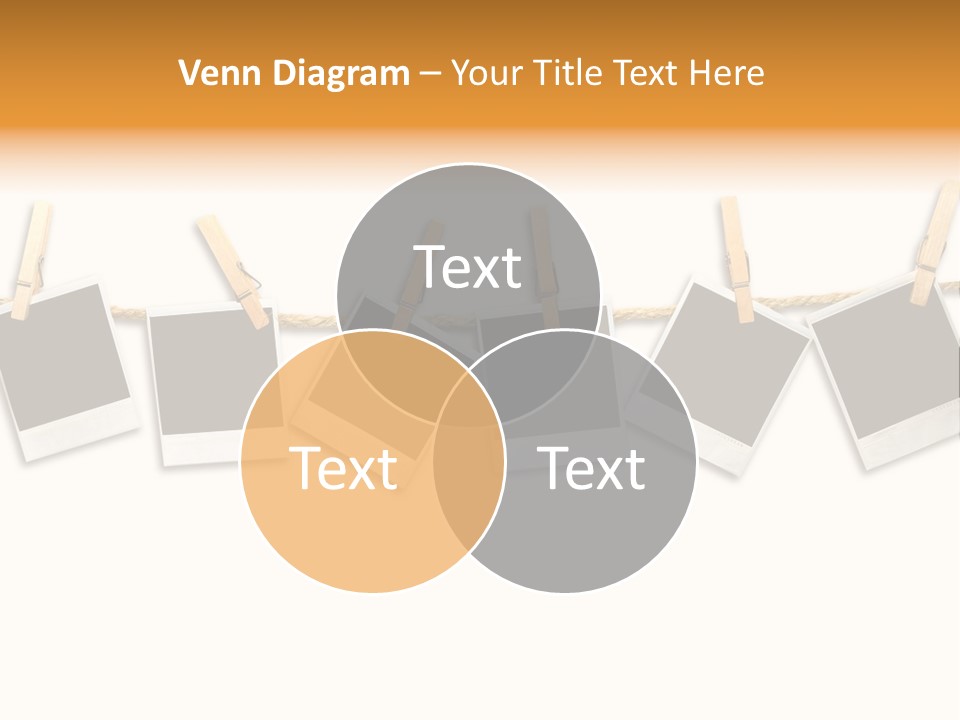 Venn Diagram – Your Title Text Here

Text

Text

Text